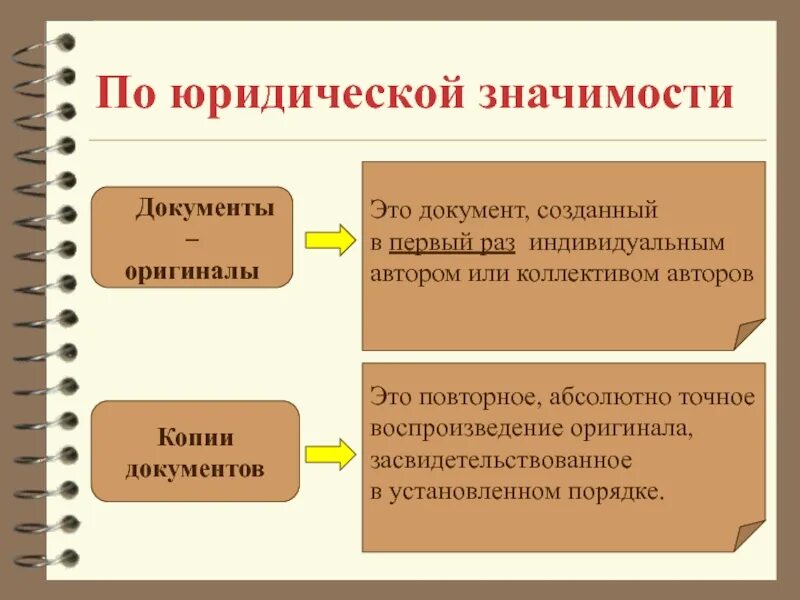 По юридической значимости

Документы – оригиналы

Это документ, созданный в первый раз индивидуальным автором или коллективом авторов

Копии документов

Это повторное, абсолютно точное воспроизведение оригинала, засвидетельствованное в установленном порядке.